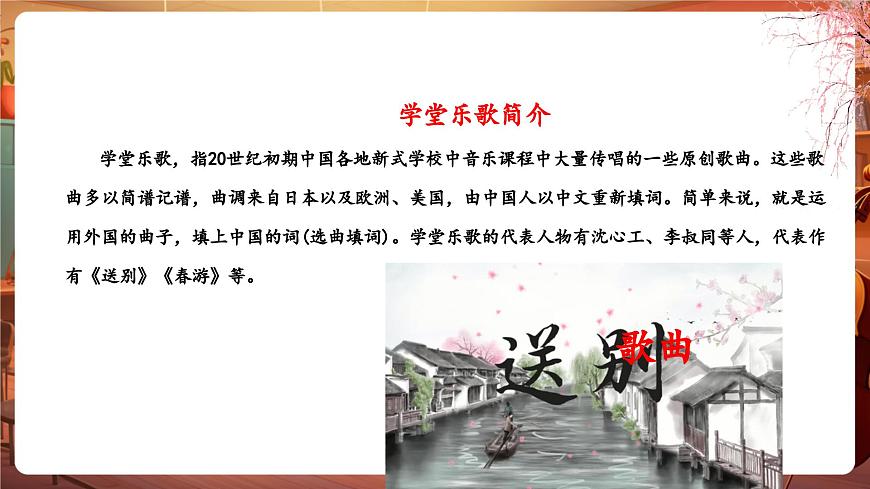 学堂乐歌简介

学堂乐歌，指20世纪初期中国各地新式学校中音乐课程中大量传唱的一些原创歌曲。这些歌曲多以简谱记谱，曲调来自日本以及欧洲、美国，由中国人以中文重新填词。简单来说，就是运用外国的曲子，填上中国的词(选曲填词)。学堂乐歌的代表人物有沈心工、李叔同等人，代表作有《送别》《春游》等。

送别

歌曲